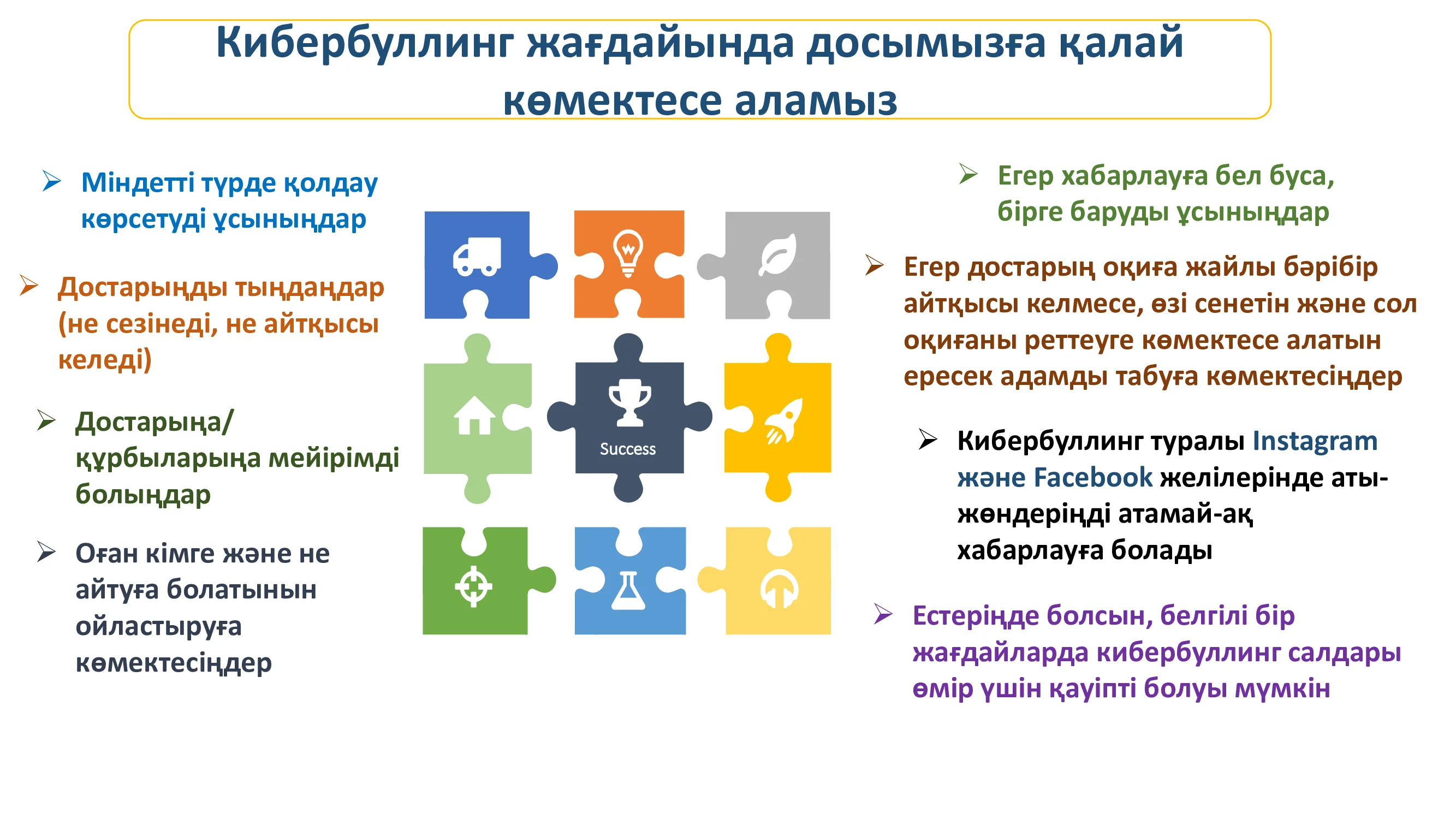 Кибербуллинг жағдайында досымызға қалай көмектесе аламыз

➢ Міндетті түрде қолдау көрсетуді ұсыныңдар

➢ Достарыңды тыңдаңдар (не сезінеді, не айтқысы келеді)

➢ Достарыңа/ құрбыларыңа мейірімді болыңдар

➢ Оған кімге және не айтуға болатынын ойластыруға көмектесіңдер

Success

➢ Егер хабарлауға бел буса, бірге баруды ұсыныңдар

➢ Егер достарың оқиға жайлы бәрібір айтқысы келмесе, өзі сенетін және сол оқиғаны реттеуге көмектесе алатын ересек адамды табуға көмектесіңдер

➢ Кибербуллинг туралы Instagram және Facebook желілерінде аты-жөндеріңді атамай-ақ хабарлауға болады

➢ Естеріңде болсын, белгілі бір жағдайларда кибербуллинг салдары өмір үшін қауіпті болуы мүмкін